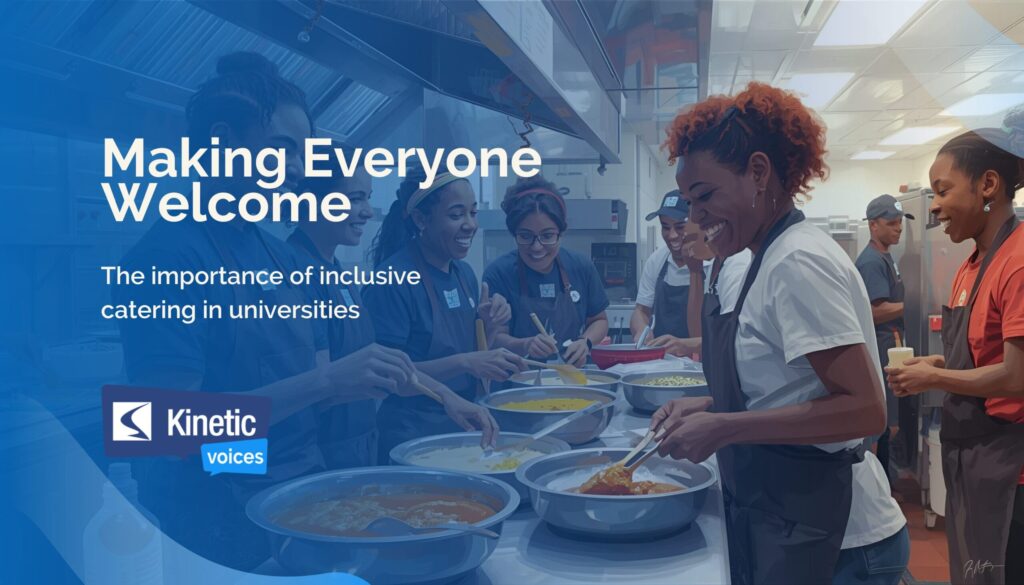 Making Everyone Welcome

The importance of inclusive catering in universities

Kinetic
voices